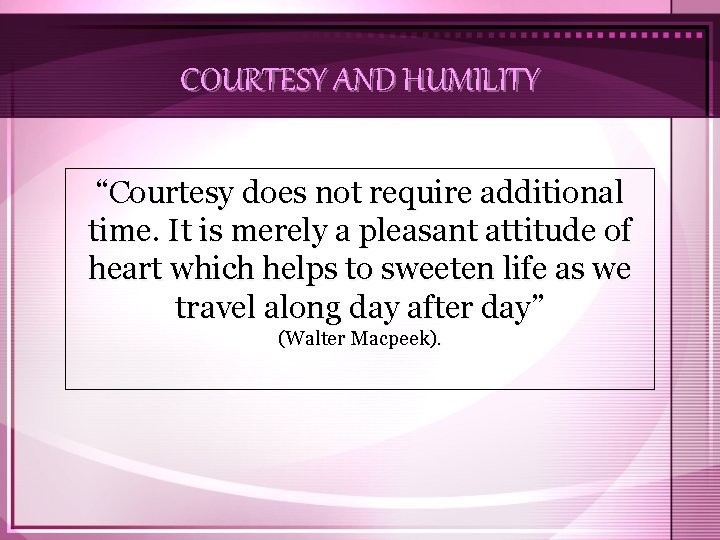 COURTESY AND HUMILITY

“Courtesy does not require additional time. It is merely a pleasant attitude of heart which helps to sweeten life as we travel along day after day”
(Walter Macpeek).